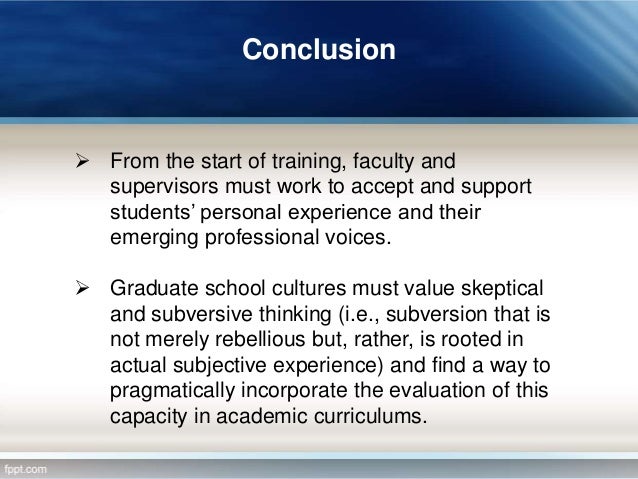 Conclusion

➢ From the start of training, faculty and supervisors must work to accept and support students' personal experience and their emerging professional voices.

➢ Graduate school cultures must value skeptical and subversive thinking (i.e., subversion that is not merely rebellious but, rather, is rooted in actual subjective experience) and find a way to pragmatically incorporate the evaluation of this capacity in academic curriculums.

fppt.com